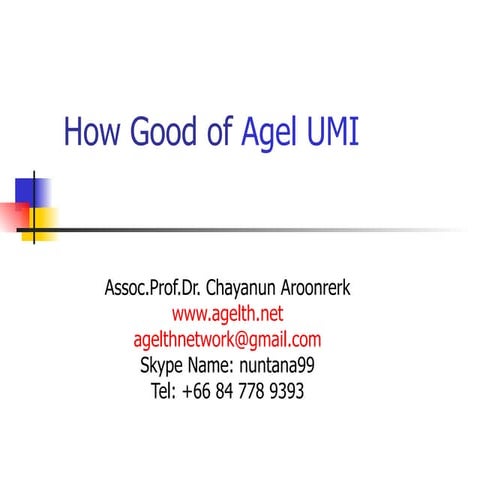 How Good of Agel UMI

Assoc.Prof.Dr. Chayanun Aroonrerk
www.agelth.net
agelthnetwork@gmail.com
Skype Name: nuntana99
Tel: +66 84 778 9393